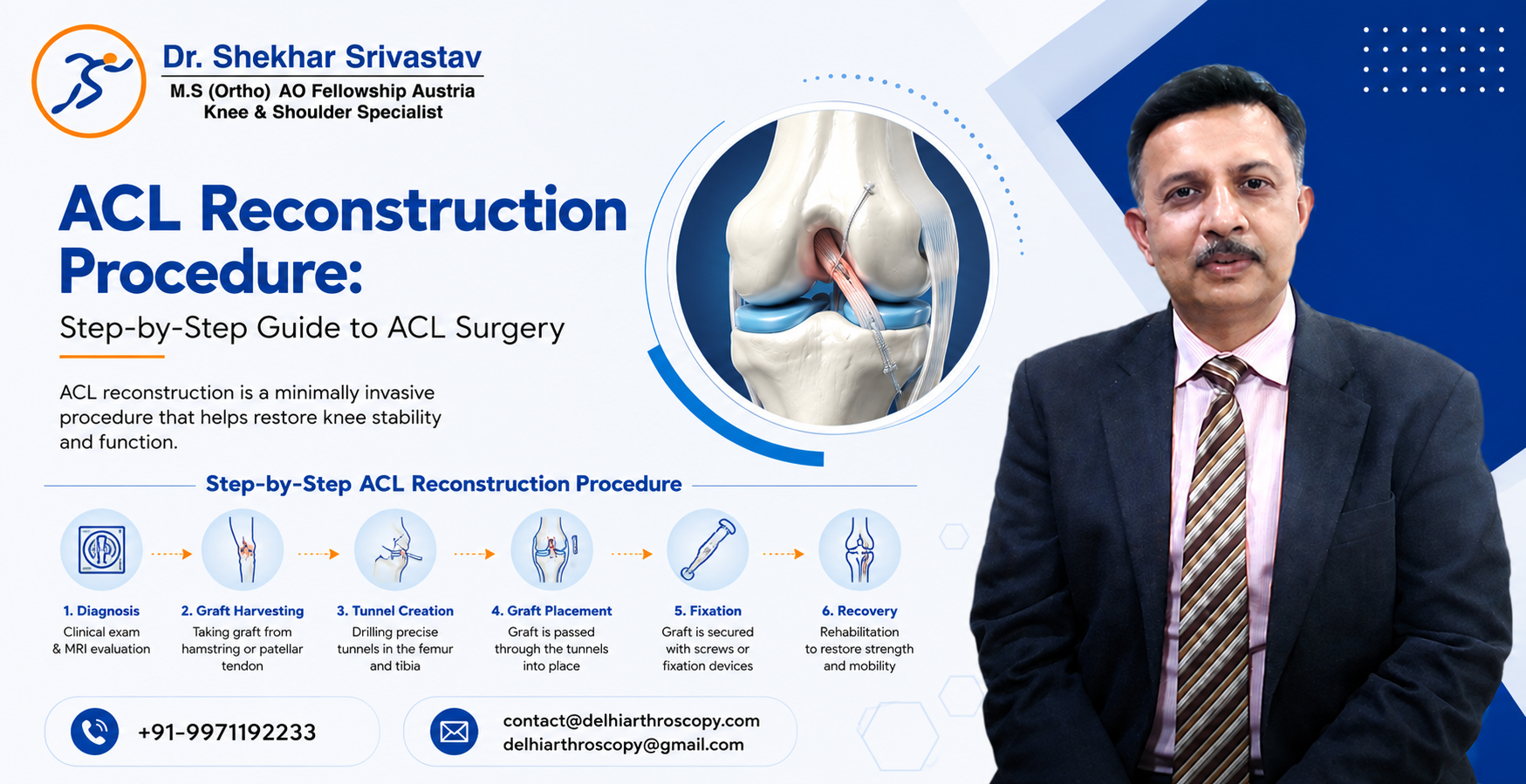 Dr. Shekhar Srivastav
M.S (Ortho) AO Fellowship Austria
Knee & Shoulder Specialist

ACL Reconstruction Procedure:
Step-by-Step Guide to ACL Surgery

ACL reconstruction is a minimally invasive procedure that helps restore knee stability and function.

Step-by-Step ACL Reconstruction Procedure

1. Diagnosis
Clinical exam & MRI evaluation

2. Graft Harvesting
Taking graft from hamstring or patellar tendon

3. Tunnel Creation
Drilling precise tunnels in the femur and tibia

4. Graft Placement
Graft is passed through the tunnels into place

5. Fixation
Graft is secured with screws or fixation devices

6. Recovery
Rehabilitation to restore strength and mobility

+91-9971192233

contact@delhiarthroscopy.com
delhiarthroscopy@gmail.com